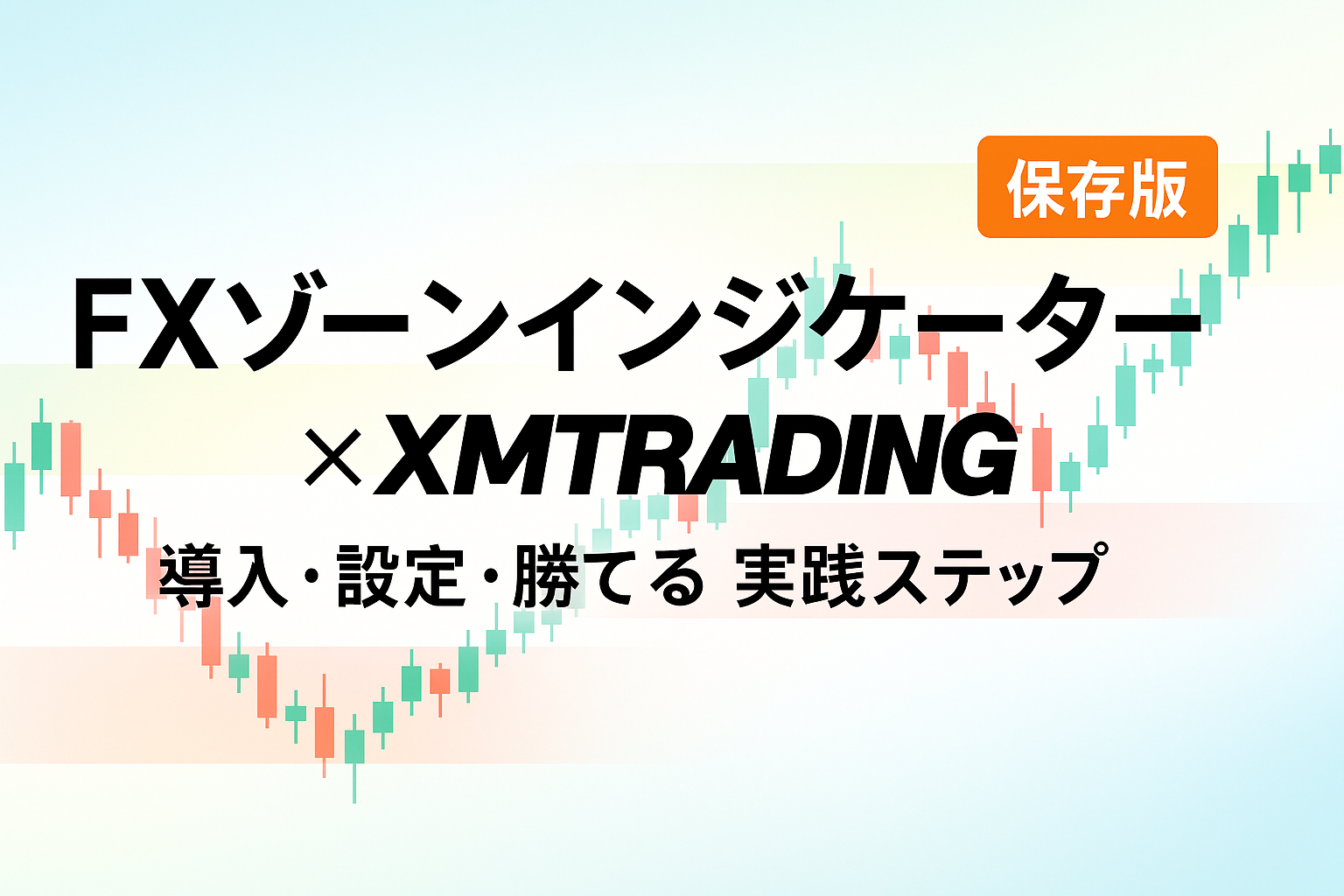 保存版

FXゾーンインジケーター ×XMTRADING

導入・設定・勝てる 実践ステップ